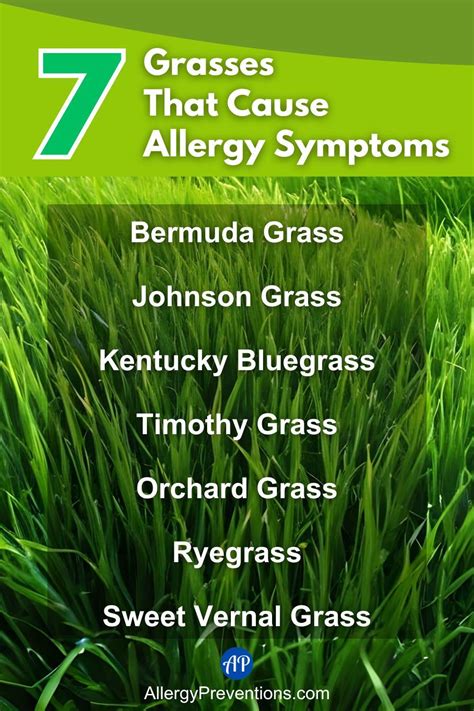 7 Grasses That Cause Allergy Symptoms

Bermuda Grass

Johnson Grass

Kentucky Bluegrass

Timothy Grass

Orchard Grass

Ryegrass

Sweet Vernal Grass

AP

AllergyPreventions.com